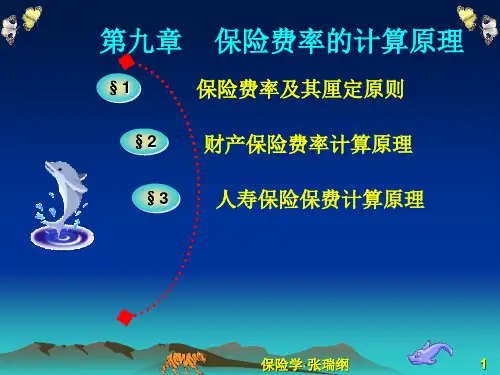 第九章　保险费率的计算原理

§1　保险费率及其厘定原则

§2　财产保险费率计算原理

§3　人寿保险保费计算原理

保险学·张瑞纲

1